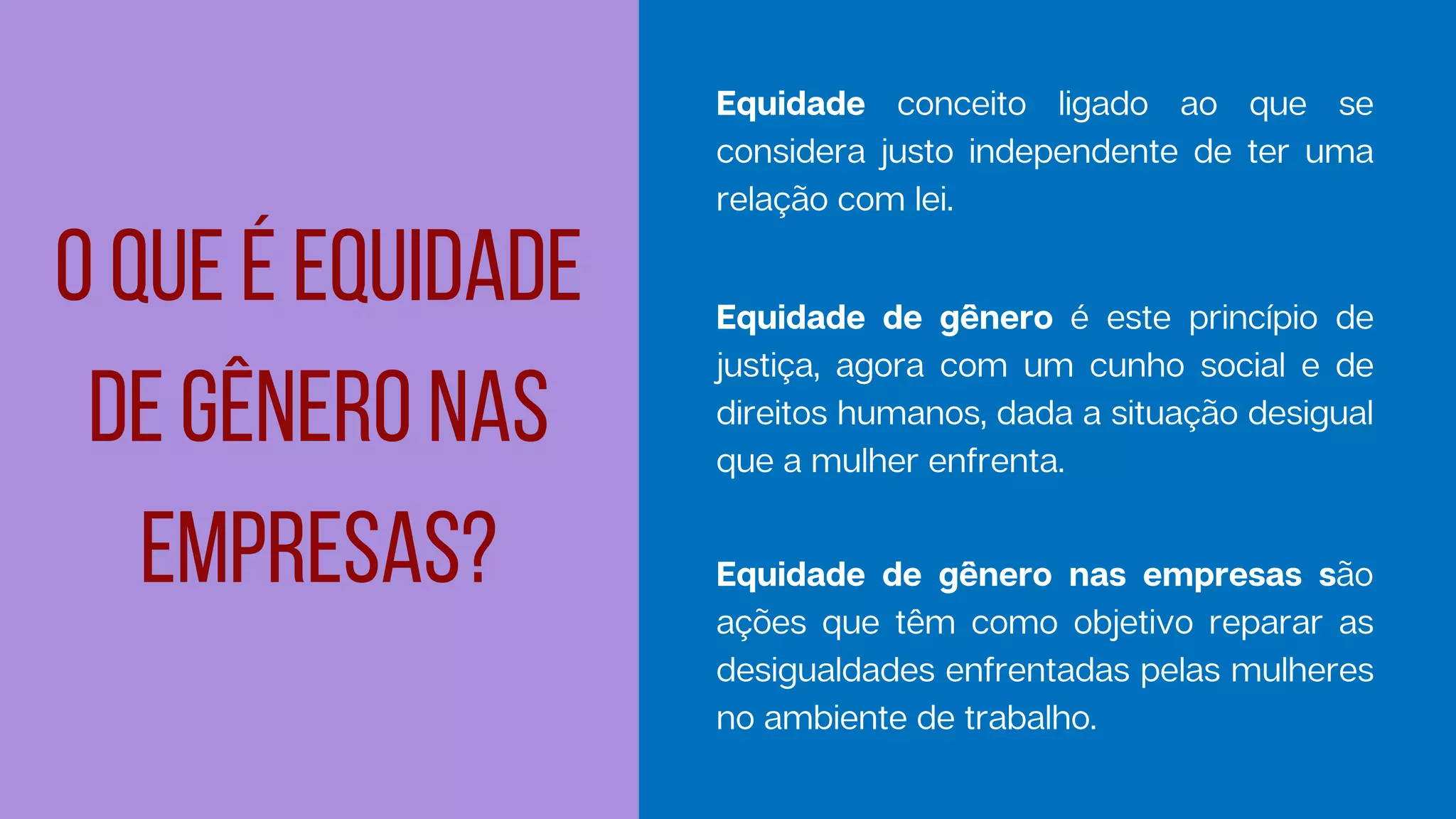 O QUE É EQUIDADE DE GÊNERO NAS EMPRESAS?

Equidade conceito ligado ao que se considera justo independente de ter uma relação com lei.

Equidade de gênero é este princípio de justiça, agora com um cunho social e de direitos humanos, dada a situação desigual que a mulher enfrenta.

Equidade de gênero nas empresas são ações que têm como objetivo reparar as desigualdades enfrentadas pelas mulheres no ambiente de trabalho.